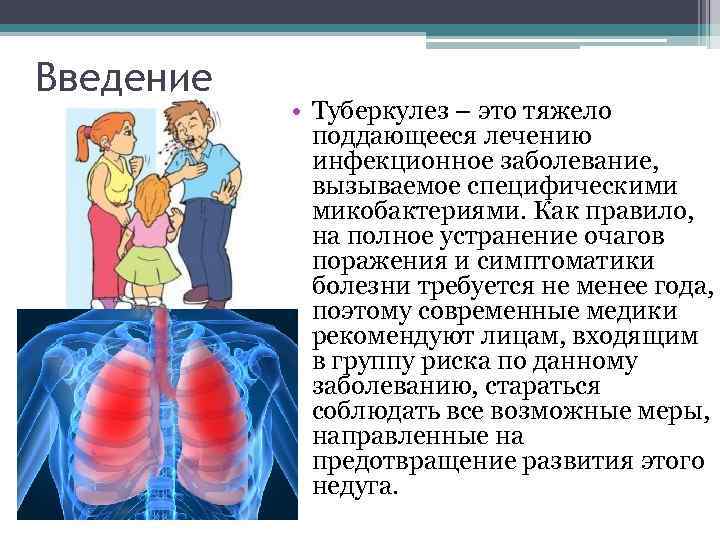 Введение

• Туберкулез – это тяжело поддающееся лечению инфекционное заболевание, вызываемое специфическими микобактериями. Как правило, на полное устранение очагов поражения и симптоматики болезни требуется не менее года, поэтому современные медики рекомендуют лицам, входящим в группу риска по данному заболеванию, стараться соблюдать все возможные меры, направленные на предотвращение развития этого недуга.